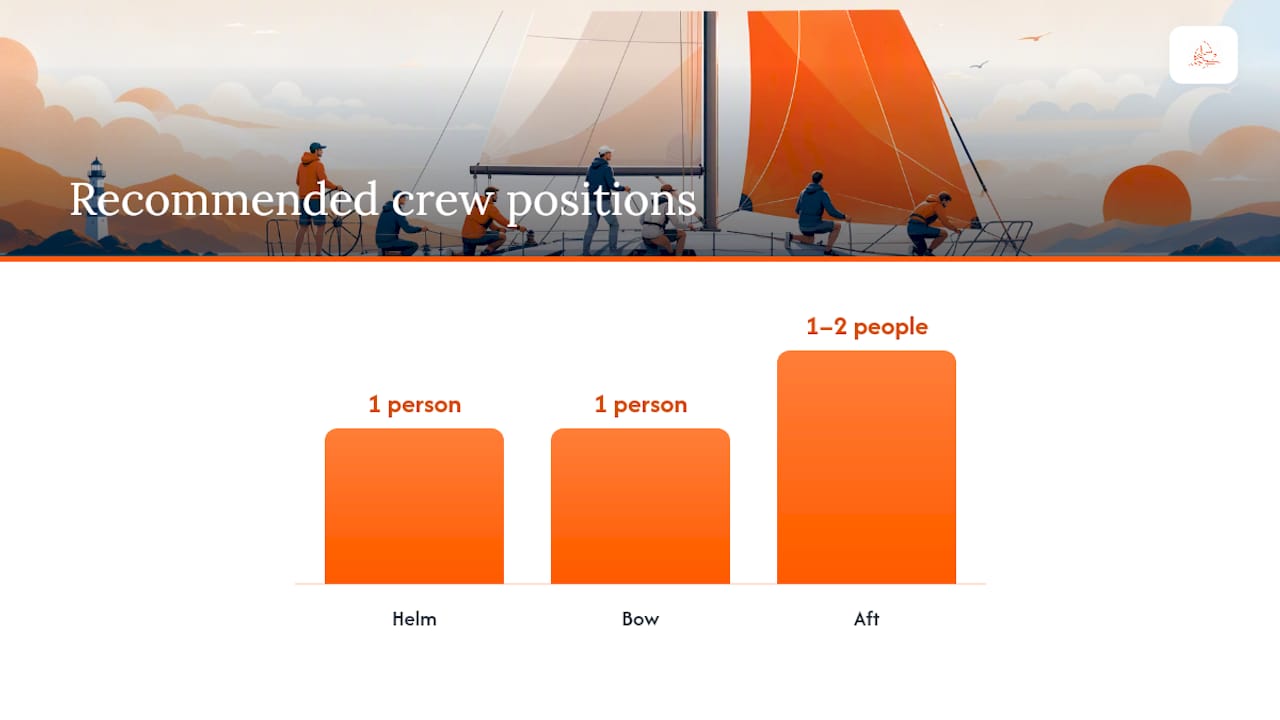 Recommended crew positions

1 person

1 person

1–2 people

Helm

Bow

Aft